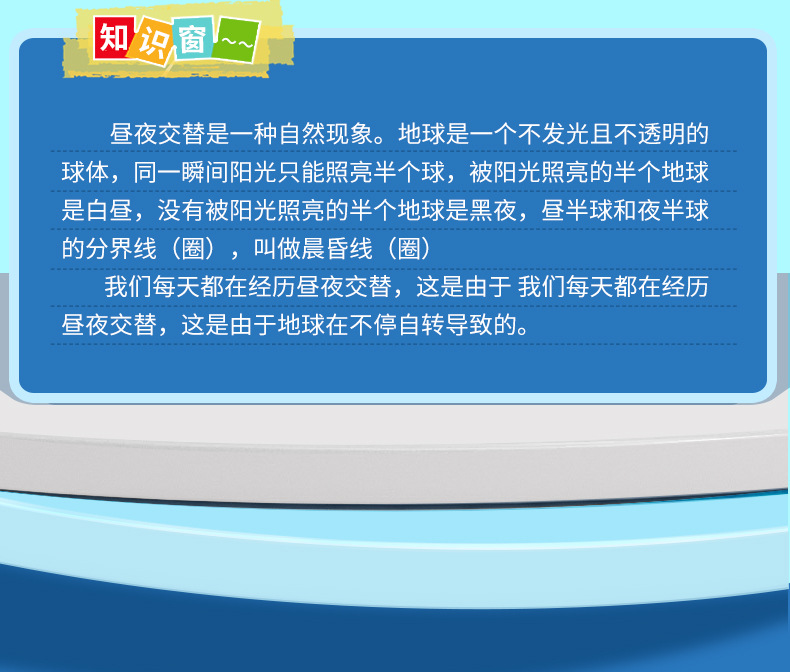 知识窗~~

昼夜交替是一种自然现象。地球是一个不发光且不透明的球体，同一瞬间阳光只能照亮半个球，被阳光照亮的半个地球是白昼，没有被阳光照亮的半个地球是黑夜，昼半球和夜半球的分界线（圈），叫做晨昏线（圈）

我们每天都在经历昼夜交替，这是由于 我们每天都在经历昼夜交替，这是由于地球在不停自转导致的。